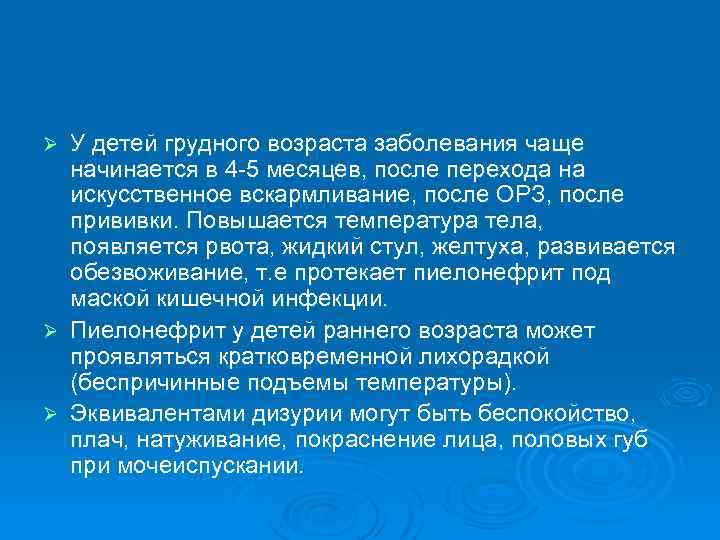 ➢ У детей грудного возраста заболевания чаще начинается в 4-5 месяцев, после перехода на искусственное вскармливание, после ОРЗ, после прививки. Повышается температура тела, появляется рвота, жидкий стул, желтуха, развивается обезвоживание, т.е протекает пиелонефрит под маской кишечной инфекции.

➢ Пиелонефрит у детей раннего возраста может проявляться кратковременной лихорадкой (беспричинные подъемы температуры).

➢ Эквивалентами дизурии могут быть беспокойство, плач, натуживание, покраснение лица, половых губ при мочеиспускании.